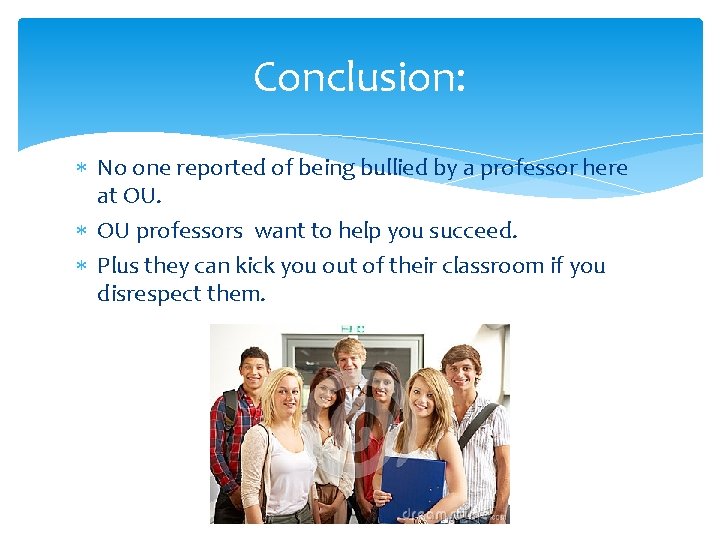 Conclusion:

∗ No one reported of being bullied by a professor here at OU.

∗ OU professors  want to help you succeed.

∗ Plus they can kick you out of their classroom if you disrespect them.

dreamstime.com